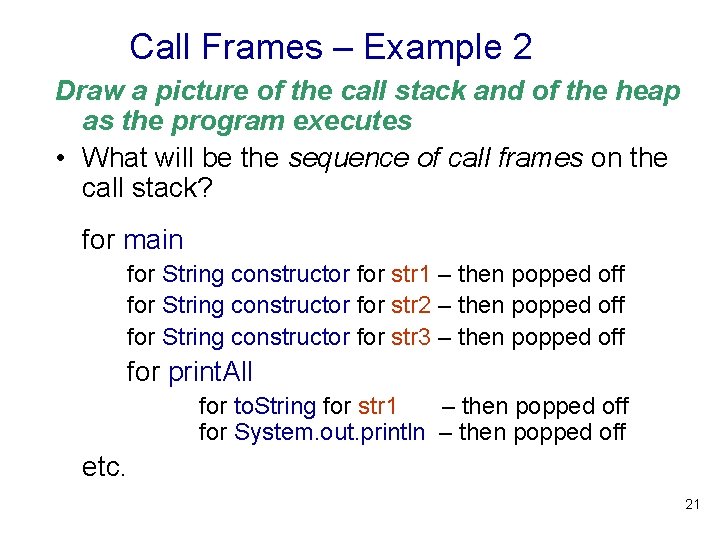 Call Frames – Example 2

Draw a picture of the call stack and of the heap as the program executes

• What will be the sequence of call frames on the call stack?

for main

for String constructor for str1 – then popped off

for String constructor for str2 – then popped off

for String constructor for str3 – then popped off

for printAll

for toString for str1 – then popped off

for System.out.println – then popped off

etc.

21